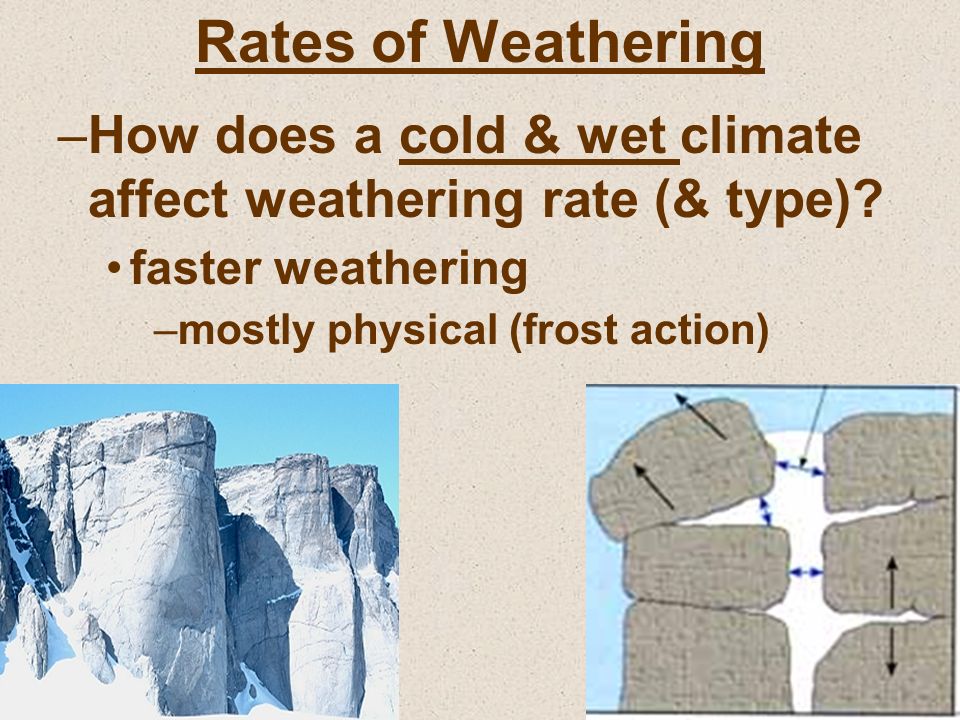 Rates of Weathering

–How does a cold & wet climate affect weathering rate (& type)?

• faster weathering

–mostly physical (frost action)